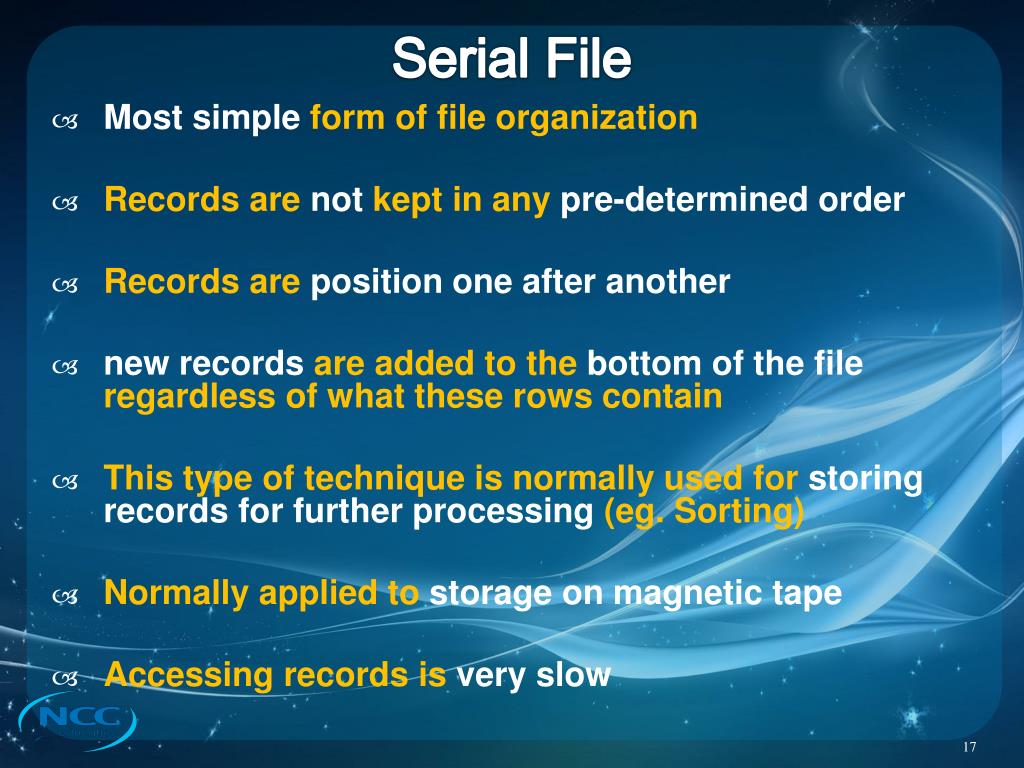 Serial File

Most simple form of file organization

Records are not kept in any pre-determined order

Records are position one after another

new records are added to the bottom of the file regardless of what these rows contain

This type of technique is normally used for storing records for further processing (eg. Sorting)

Normally applied to storage on magnetic tape

Accessing records is very slow

NCC

17